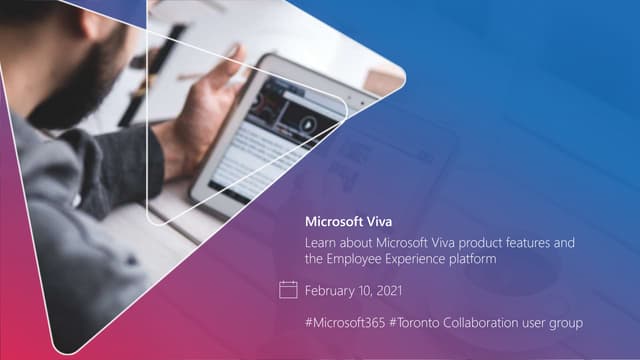 Microsoft Viva

Learn about Microsoft Viva product features and the Employee Experience platform

February 10, 2021

#Microsoft365 #Toronto Collaboration user group